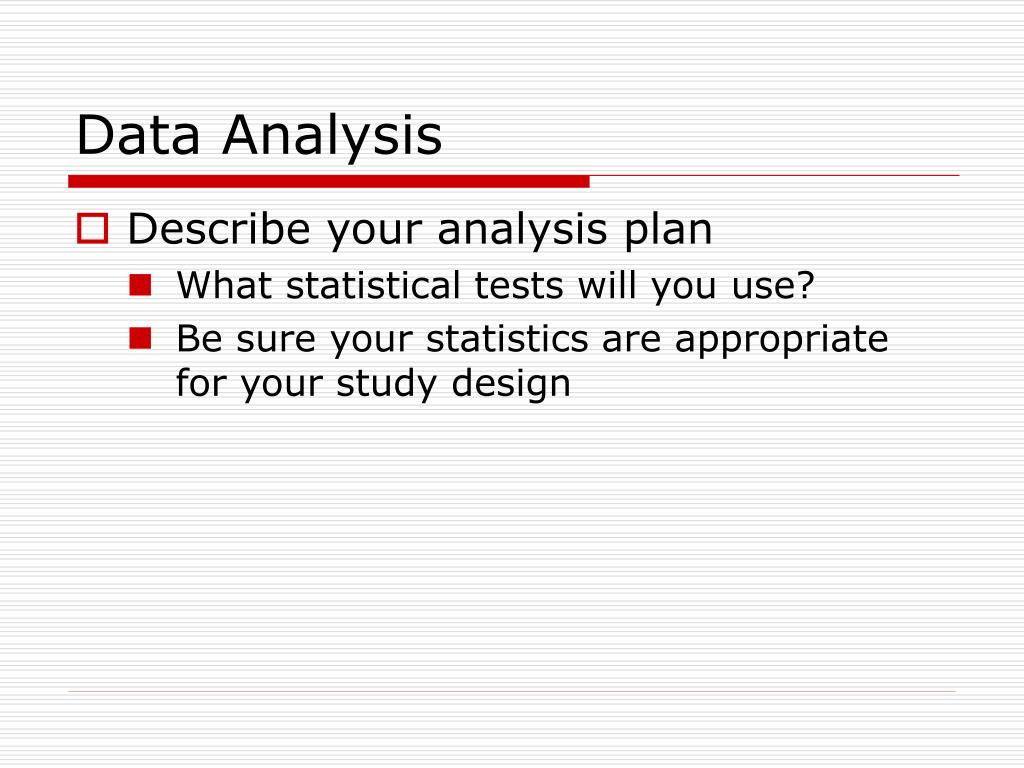 Data Analysis

Describe your analysis plan

What statistical tests will you use?

Be sure your statistics are appropriate for your study design